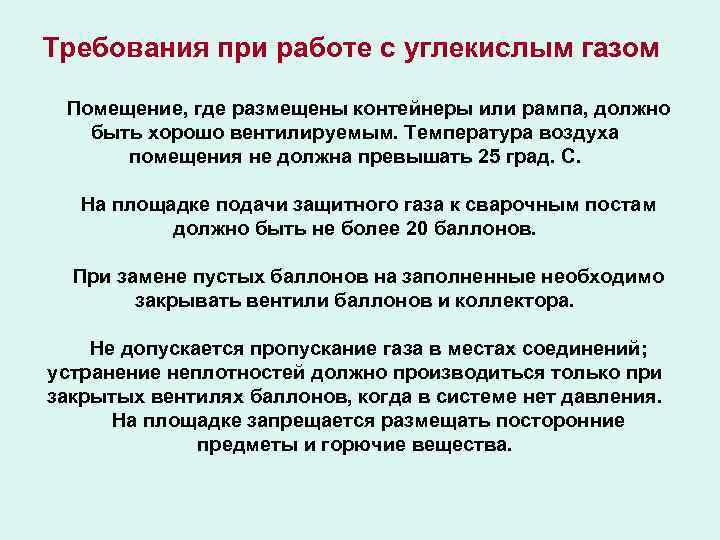 Требования при работе с углекислым газом

Помещение, где размещены контейнеры или рампа, должно быть хорошо вентилируемым. Температура воздуха помещения не должна превышать 25 град. С.

На площадке подачи защитного газа к сварочным постам должно быть не более 20 баллонов.

При замене пустых баллонов на заполненные необходимо закрывать вентили баллонов и коллектора.

Не допускается пропускание газа в местах соединений; устранение неплотностей должно производиться только при закрытых вентилях баллонов, когда в системе нет давления. На площадке запрещается размещать посторонние предметы и горючие вещества.